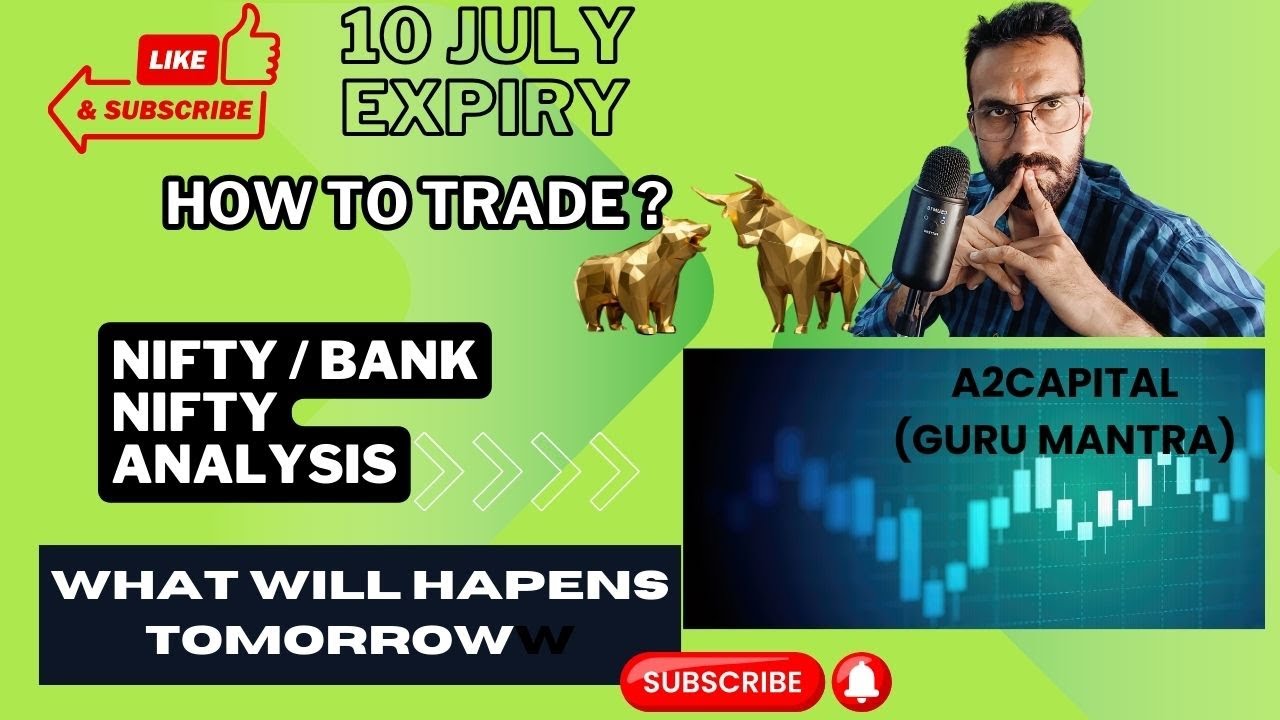 LIKE
& SUBSCRIBE

10 JULY EXPIRY

HOW TO TRADE ?

NIFTY / BANK NIFTY ANALYSIS

A2CAPITAL (GURU MANTRA)

WHAT WILL HAPENS TOMORROWW

SUBSCRIBE